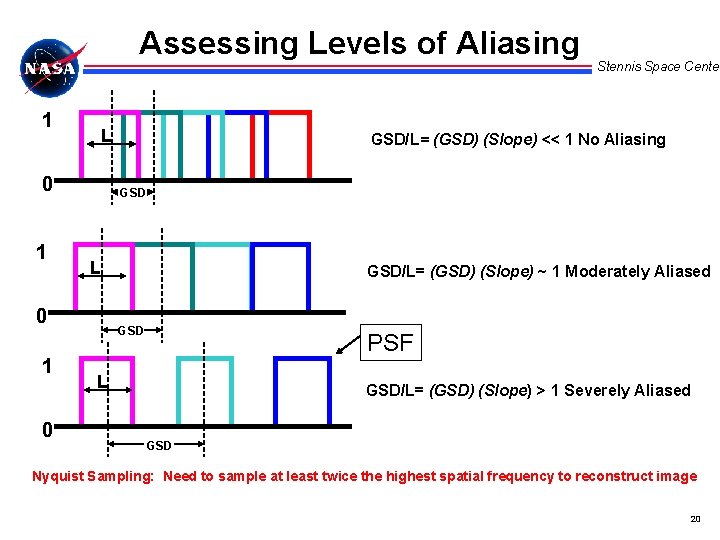 NASA

Assessing Levels of Aliasing

Stennis Space Cente

1

L

0

GSD

GSD/L= (GSD) (Slope) << 1 No Aliasing

1

L

0

GSD

GSD/L= (GSD) (Slope) ~ 1 Moderately Aliased

PSF

1

L

0

GSD

GSD/L= (GSD) (Slope) > 1 Severely Aliased

Nyquist Sampling: Need to sample at least twice the highest spatial frequency to reconstruct image

20